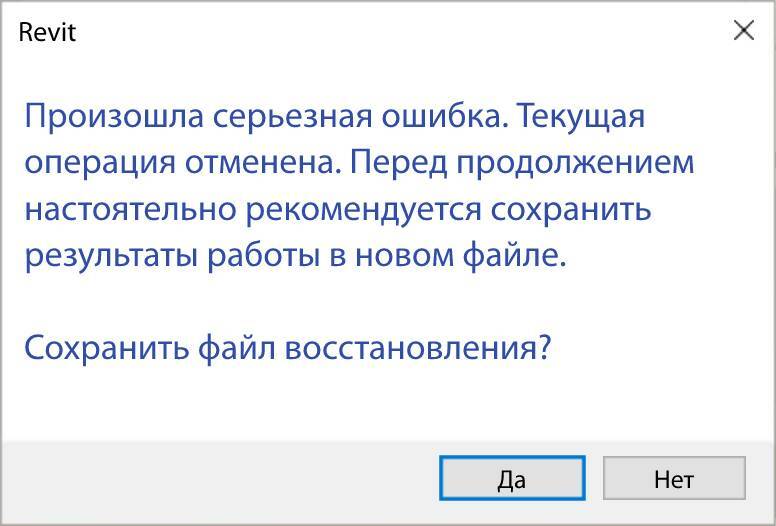 Revit

Произошла серьезная ошибка. Текущая операция отменена. Перед продолжением настоятельно рекомендуется сохранить результаты работы в новом файле.

Сохранить файл восстановления?

Да

Нет